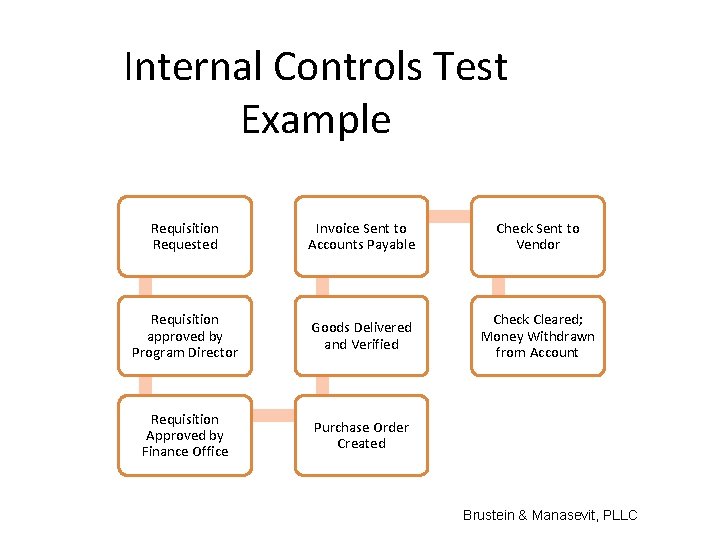 Internal Controls Test Example

Requisition Requested

Requisition approved by Program Director

Requisition Approved by Finance Office

Purchase Order Created

Goods Delivered and Verified

Invoice Sent to Accounts Payable

Check Sent to Vendor

Check Cleared; Money Withdrawn from Account

Brustein & Manasevit, PLLC